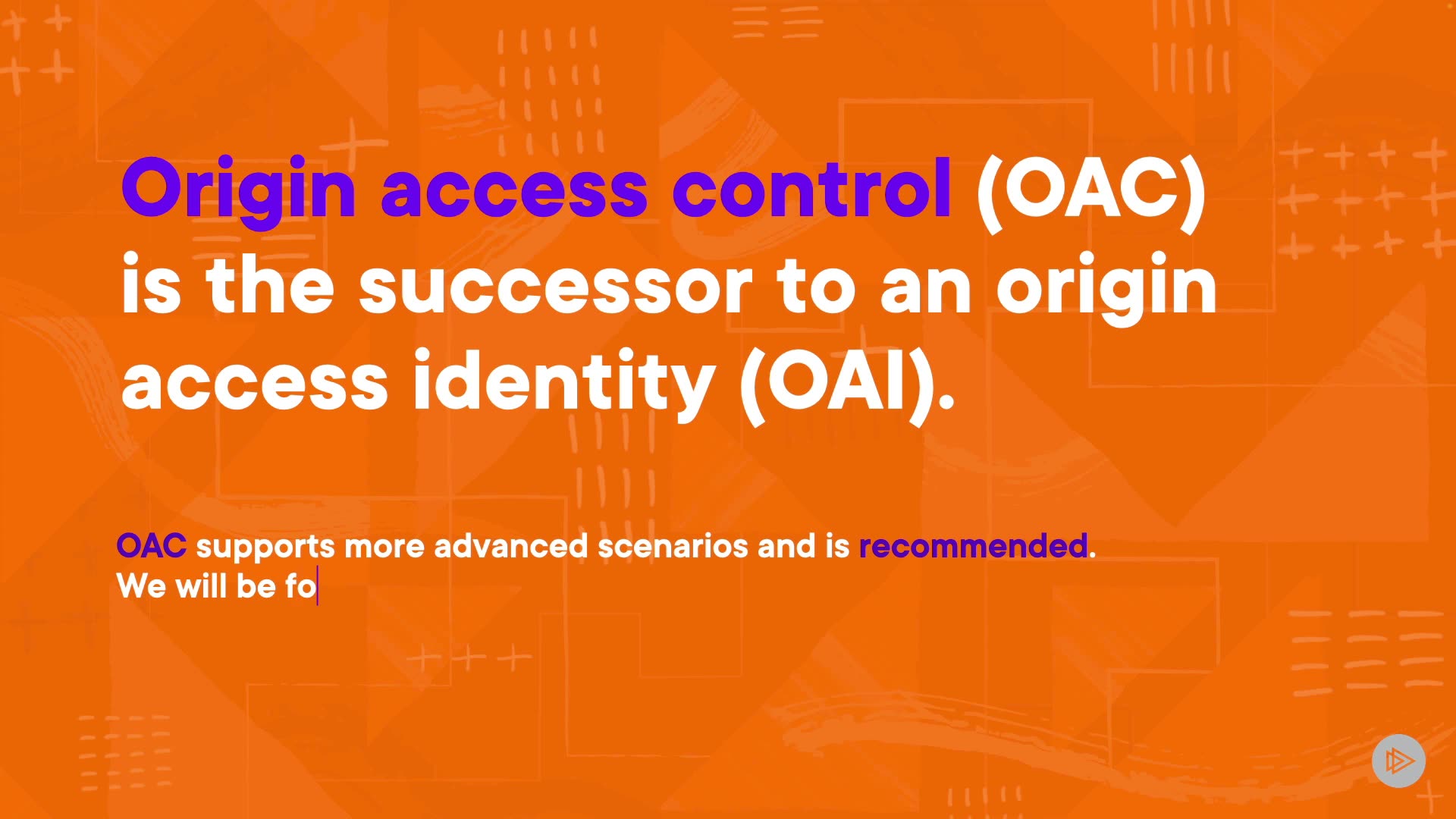 Origin access control (OAC) is the successor to an origin access identity (OAI).

OAC supports more advanced scenarios and is recommended.
We will be fo